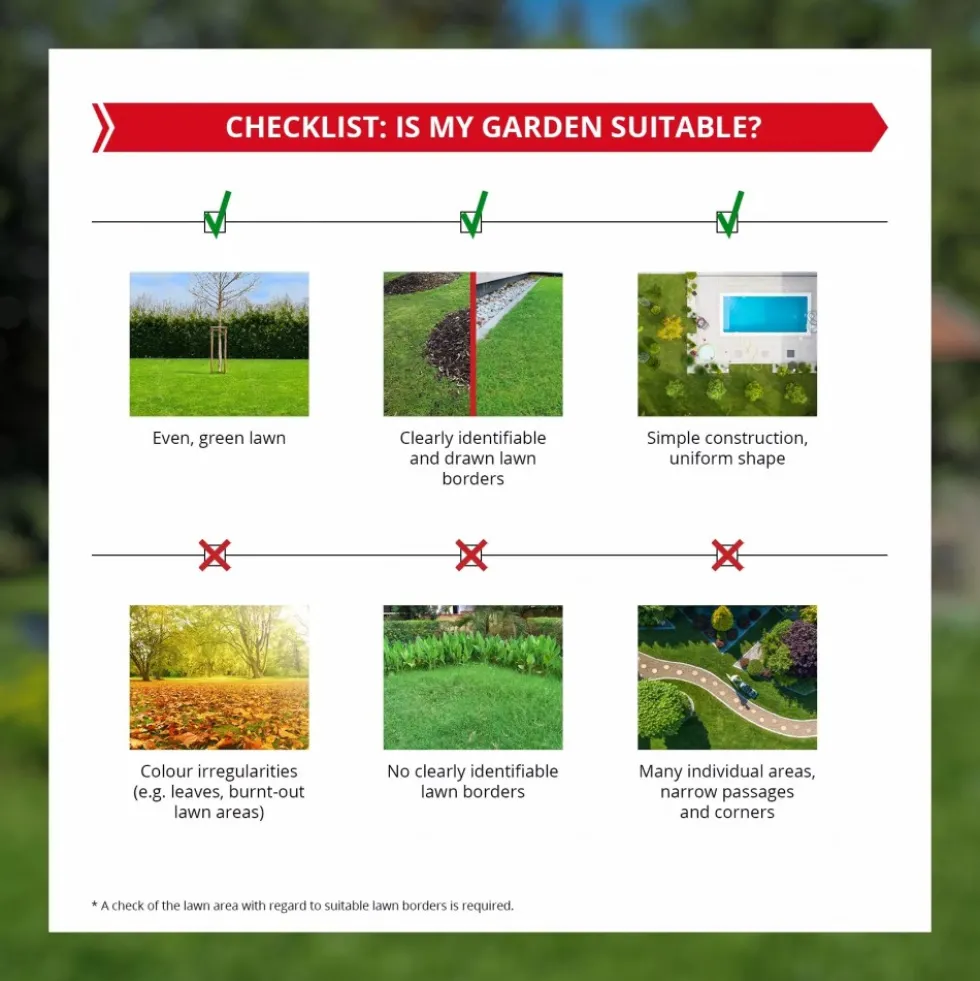 CHECKLIST: IS MY GARDEN SUITABLE?

Even, green lawn

Clearly identifiable and drawn lawn borders

Simple construction, uniform shape

Colour irregularities (e.g. leaves, burnt-out lawn areas)

No clearly identifiable lawn borders

Many individual areas, narrow passages and corners

* A check of the lawn area with regard to suitable lawn borders is required.